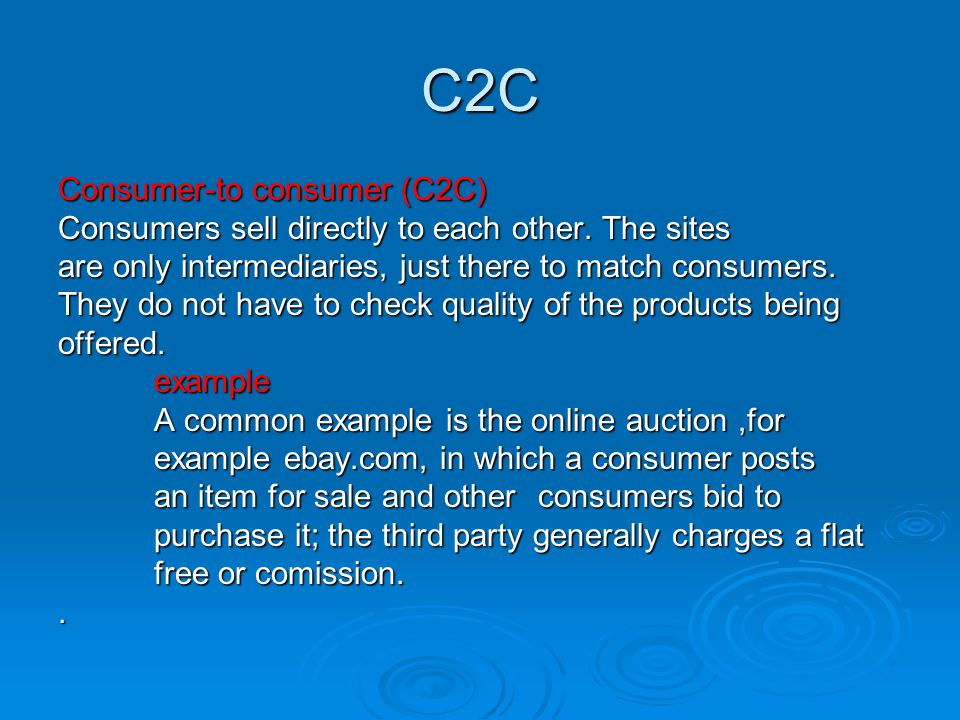 C2C

Consumer-to consumer (C2C)
Consumers sell directly to each other. The sites are only intermediaries, just there to match consumers. They do not have to check quality of the products being offered.

example
A common example is the online auction ,for example ebay.com, in which a consumer posts an item for sale and other consumers bid to purchase it; the third party generally charges a flat free or comission.

.